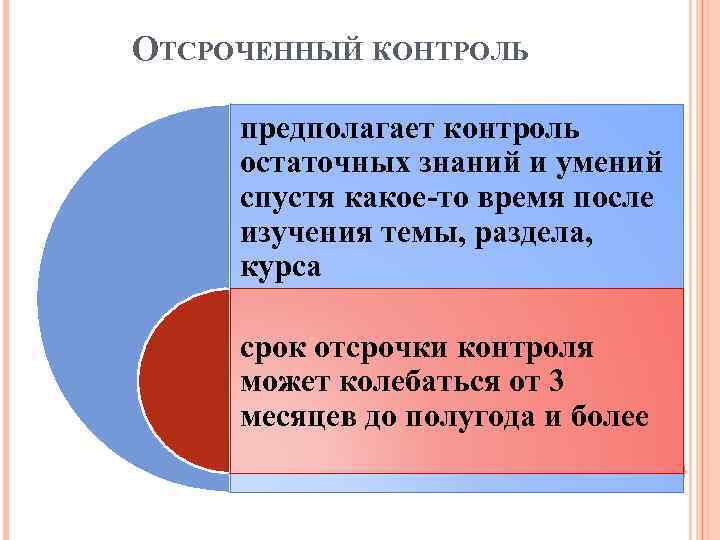 ОТСРОЧЕННЫЙ КОНТРОЛЬ

предполагает контроль остаточных знаний и умений спустя какое-то время после изучения темы, раздела, курса

срок отсрочки контроля может колебаться от 3 месяцев до полугода и более